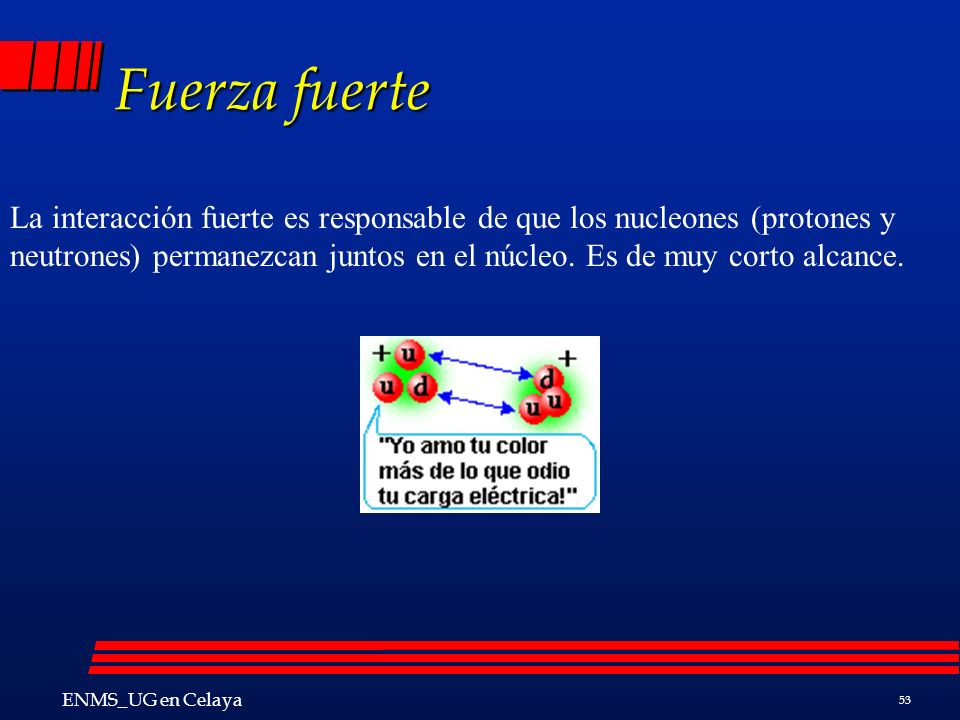 Fuerza fuerte

La interacción fuerte es responsable de que los nucleones (protones y neutrones) permanezcan juntos en el núcleo. Es de muy corto alcance.

+ u u d
+ d u u

"Yo amo tu color más de lo que odio tu carga eléctrica!"

ENMS_UG en Celaya

53